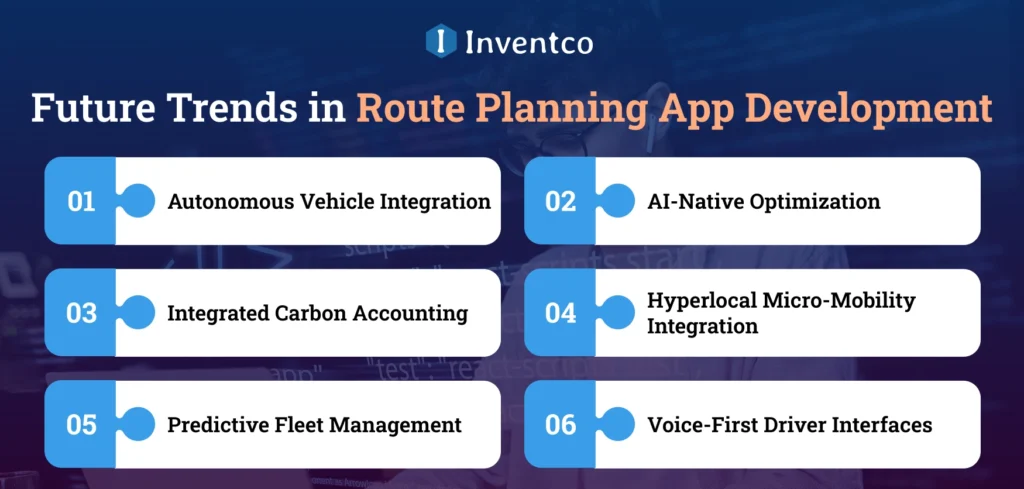 Inventco

Future Trends in Route Planning App Development

01 Autonomous Vehicle Integration

02 AI-Native Optimization

03 Integrated Carbon Accounting

04 Hyperlocal Micro-Mobility Integration

05 Predictive Fleet Management

06 Voice-First Driver Interfaces